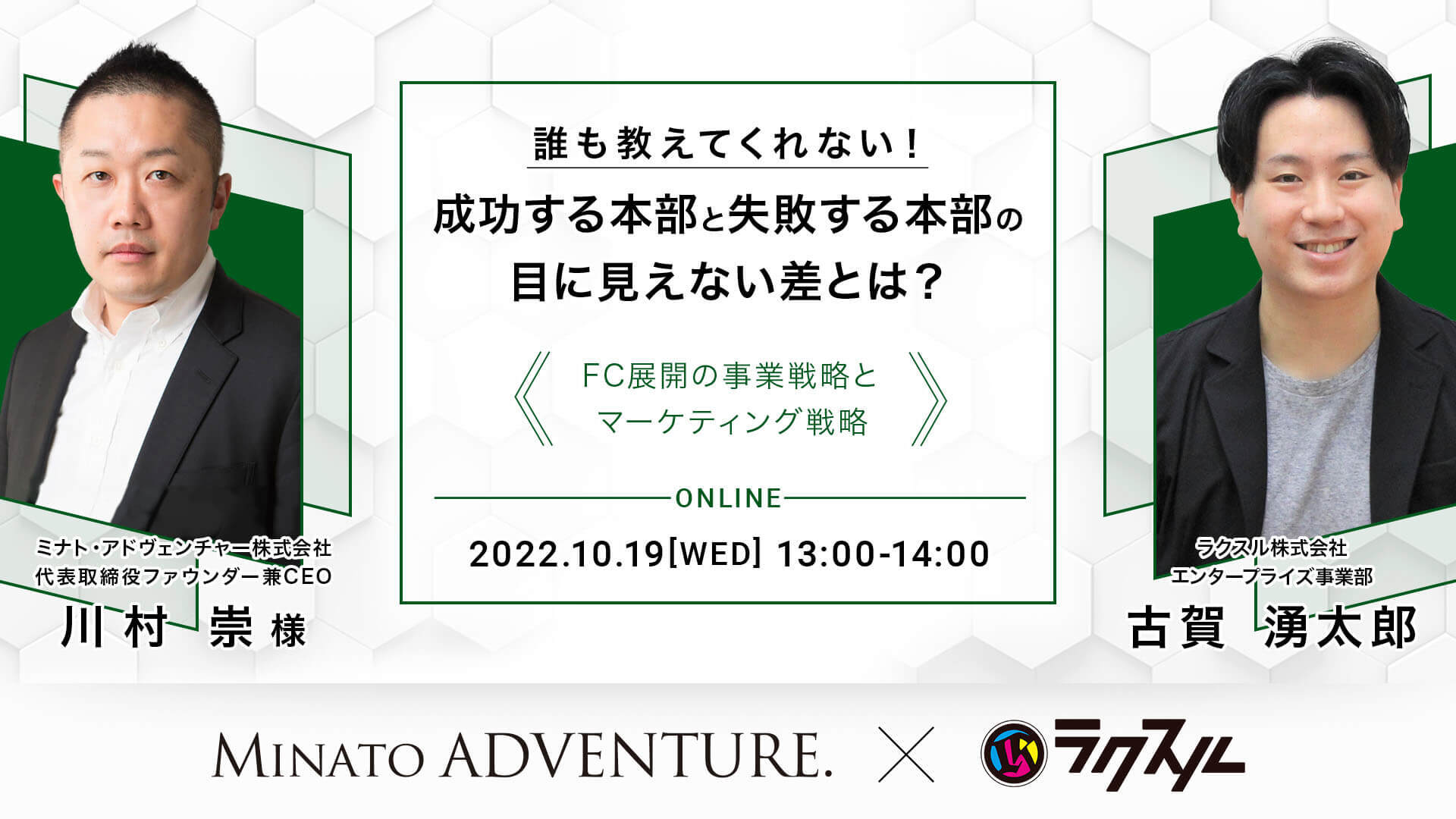 誰も教えてくれない！

成功する本部と失敗する本部の目に見えない差とは？

《 FC展開の事業戦略とマーケティング戦略 》

ONLINE

2022.10.19[WED] 13:00-14:00

ミナト・アドヴェンチャー株式会社
代表取締役ファウンダー兼CEO
川村 崇 様

ラクスル株式会社
エンタープライズ事業部
古賀 湧太郎

MINATO ADVENTURE. × ラクスル